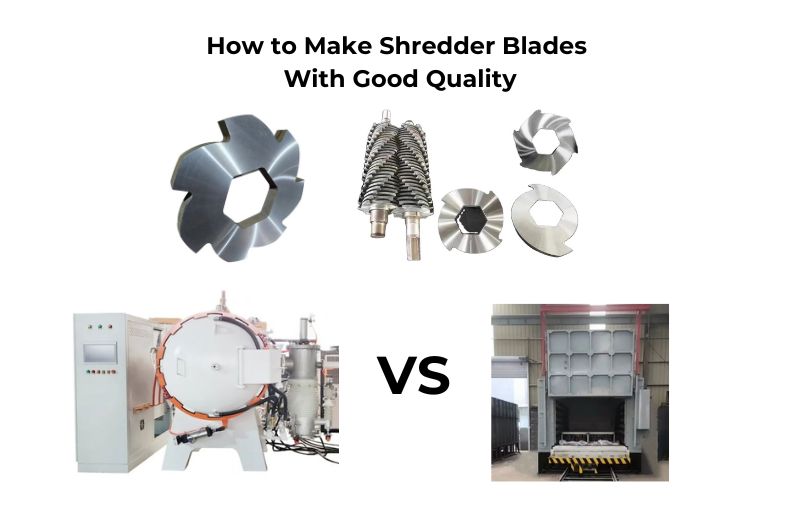 How to Make Shredder Blades
With Good Quality

VS